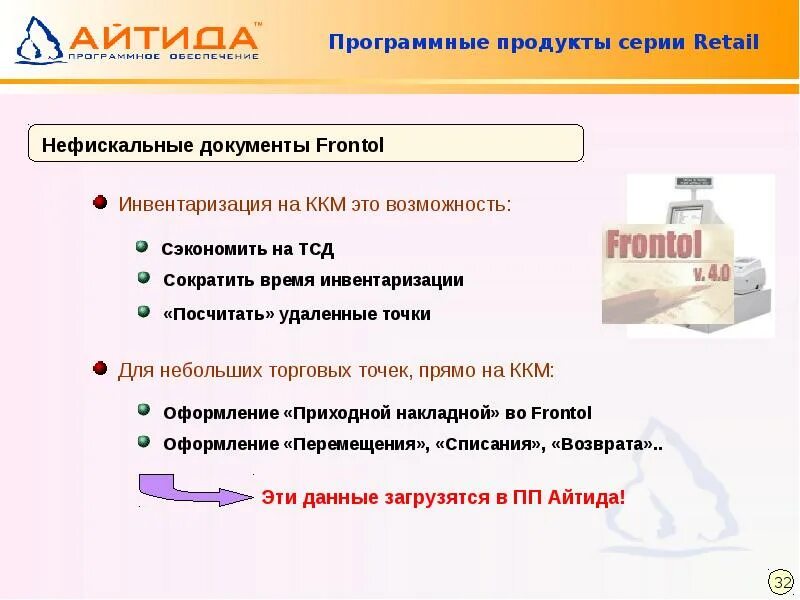 АЙТИДА™
ПРОГРАММНОЕ ОБЕСПЕЧЕНИЕ

Программные продукты серии Retail

Нефискальные документы Frontol

Инвентаризация на ККМ это возможность:

Сэкономить на ТСД

Сократить время инвентаризации

«Посчитать» удаленные точки

Frontol v. 4.0

Для небольших торговых точек, прямо на ККМ:

Оформление «Приходной накладной» во Frontol

Оформление «Перемещения», «Списания», «Возврата»..

Эти данные загрузятся в ПП Айтида!

32